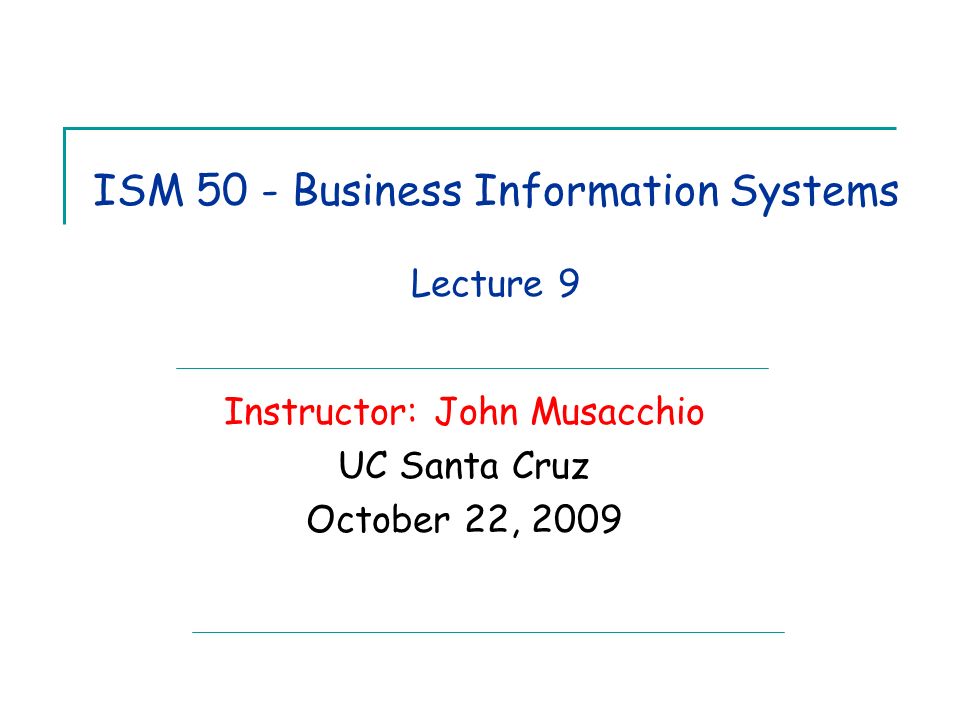 ISM 50 - Business Information Systems

Lecture 9

Instructor: John Musacchio
UC Santa Cruz
October 22, 2009